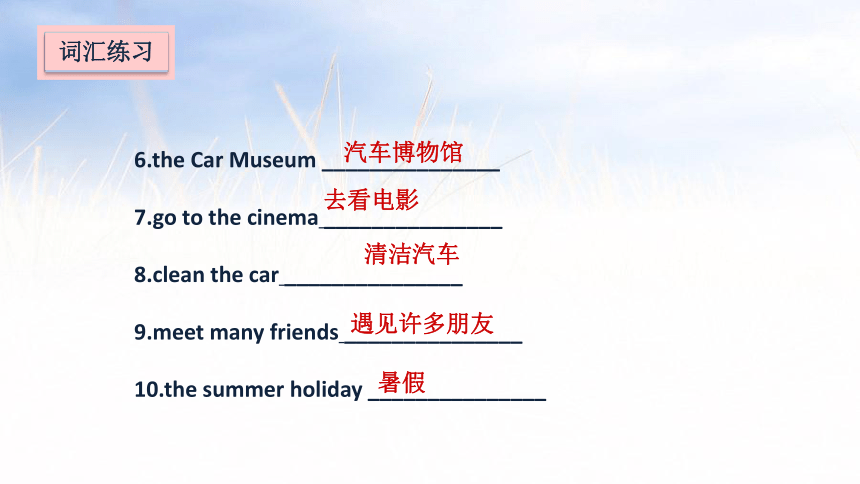 词汇练习

6.the Car Museum 汽车博物馆

7.go to the cinema 去看电影

8.clean the car 清洁汽车

9.meet many friends 遇见许多朋友

10.the summer holiday 暑假